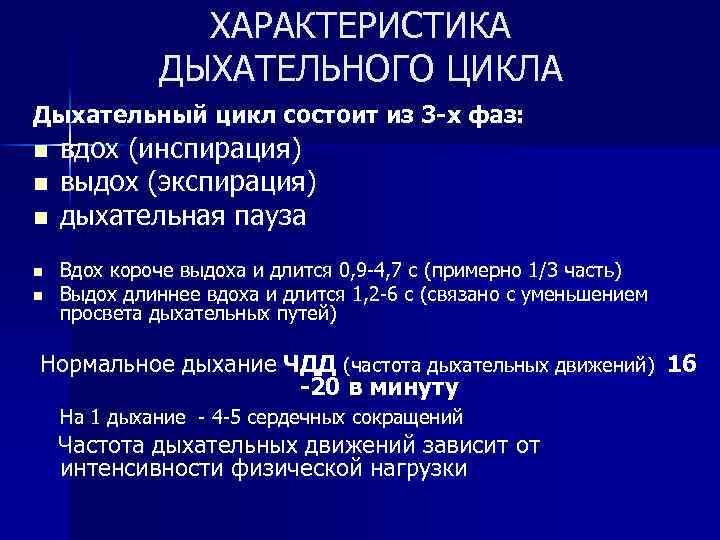 ХАРАКТЕРИСТИКА ДЫХАТЕЛЬНОГО ЦИКЛА

Дыхательный цикл состоит из 3-х фаз:
- вдох (инспирация)
- выдох (экспирация)
- дыхательная пауза

- Вдох короче выдоха и длится 0,9-4,7 с (примерно 1/3 часть)
- Выдох длиннее вдоха и длится 1,2-6 с (связано с уменьшением просвета дыхательных путей)

Нормальное дыхание ЧДД (частота дыхательных движений) 16 -20 в минуту

На 1 дыхание - 4-5 сердечных сокращений

Частота дыхательных движений зависит от интенсивности физической нагрузки